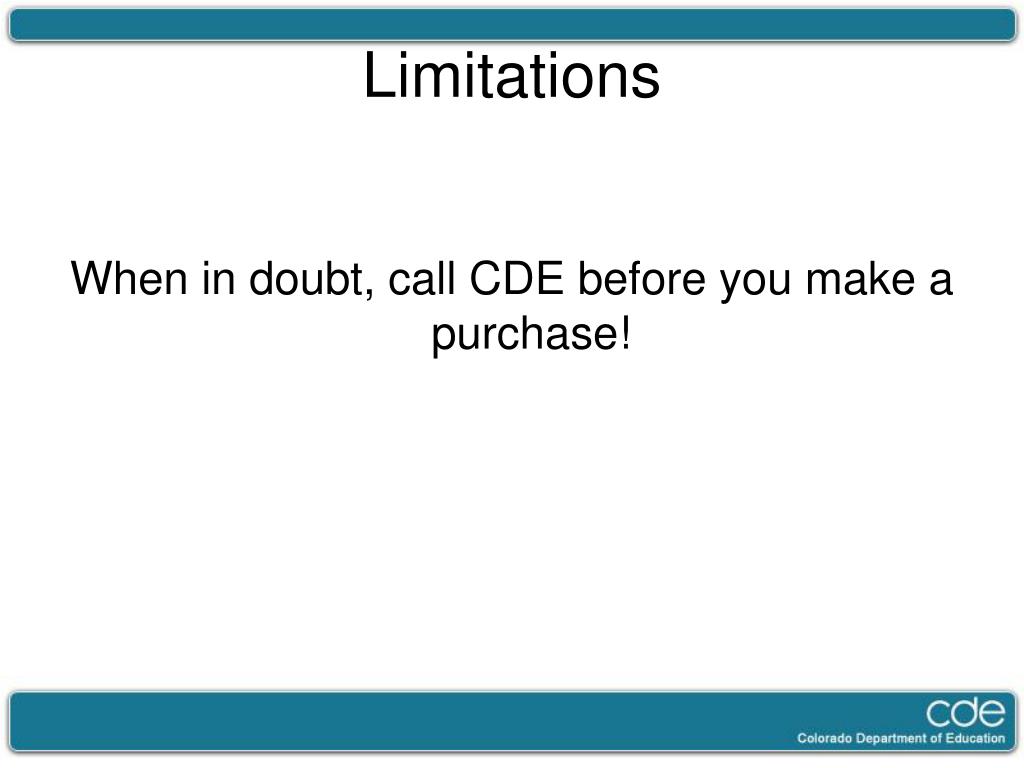 Limitations

When in doubt, call CDE before you make a purchase!

cde
Colorado Department of Education